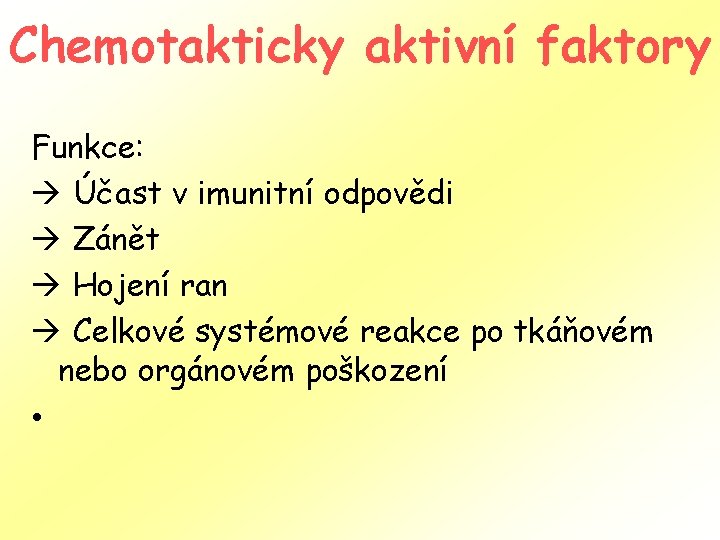 Chemotakticky aktivní faktory

Funkce:
→ Účast v imunitní odpovědi
→ Zánět
→ Hojení ran
→ Celkové systémové reakce po tkáňovém nebo orgánovém poškození
•